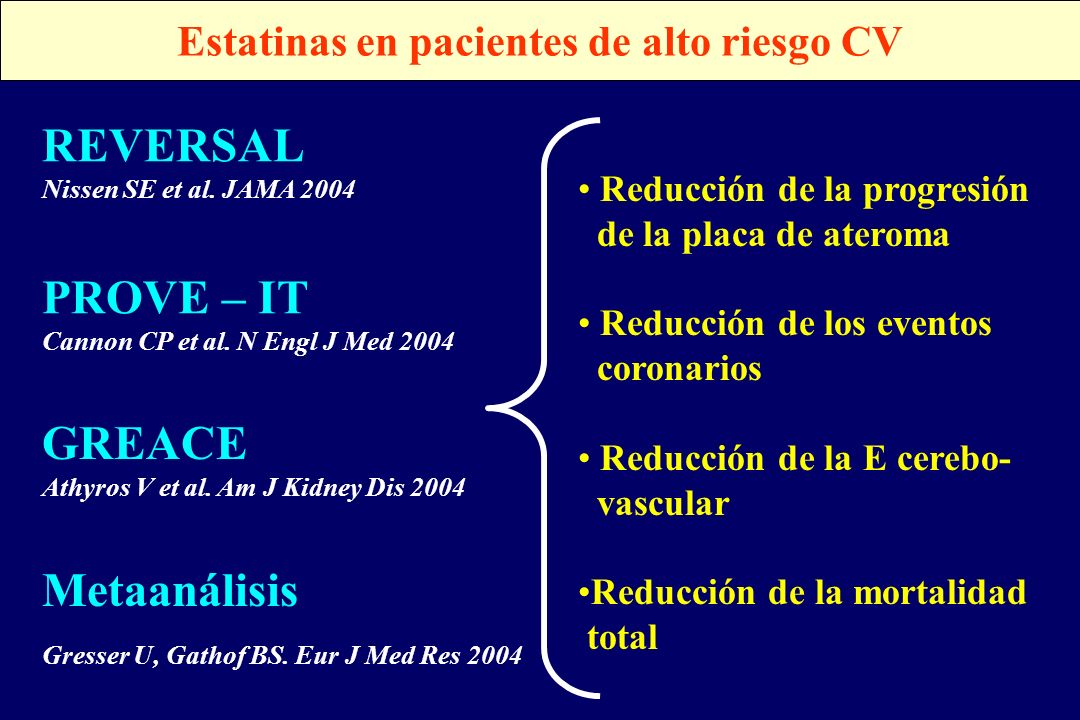 Estatinas en pacientes de alto riesgo CV

REVERSAL
Nissen SE et al. JAMA 2004

PROVE – IT
Cannon CP et al. N Engl J Med 2004

GREACE
Athyros V et al. Am J Kidney Dis 2004

Metaanálisis
Gresser U, Gathof BS. Eur J Med Res 2004

• Reducción de la progresión de la placa de ateroma

• Reducción de los eventos coronarios

• Reducción de la E cerebo-vascular

•Reducción de la mortalidad total